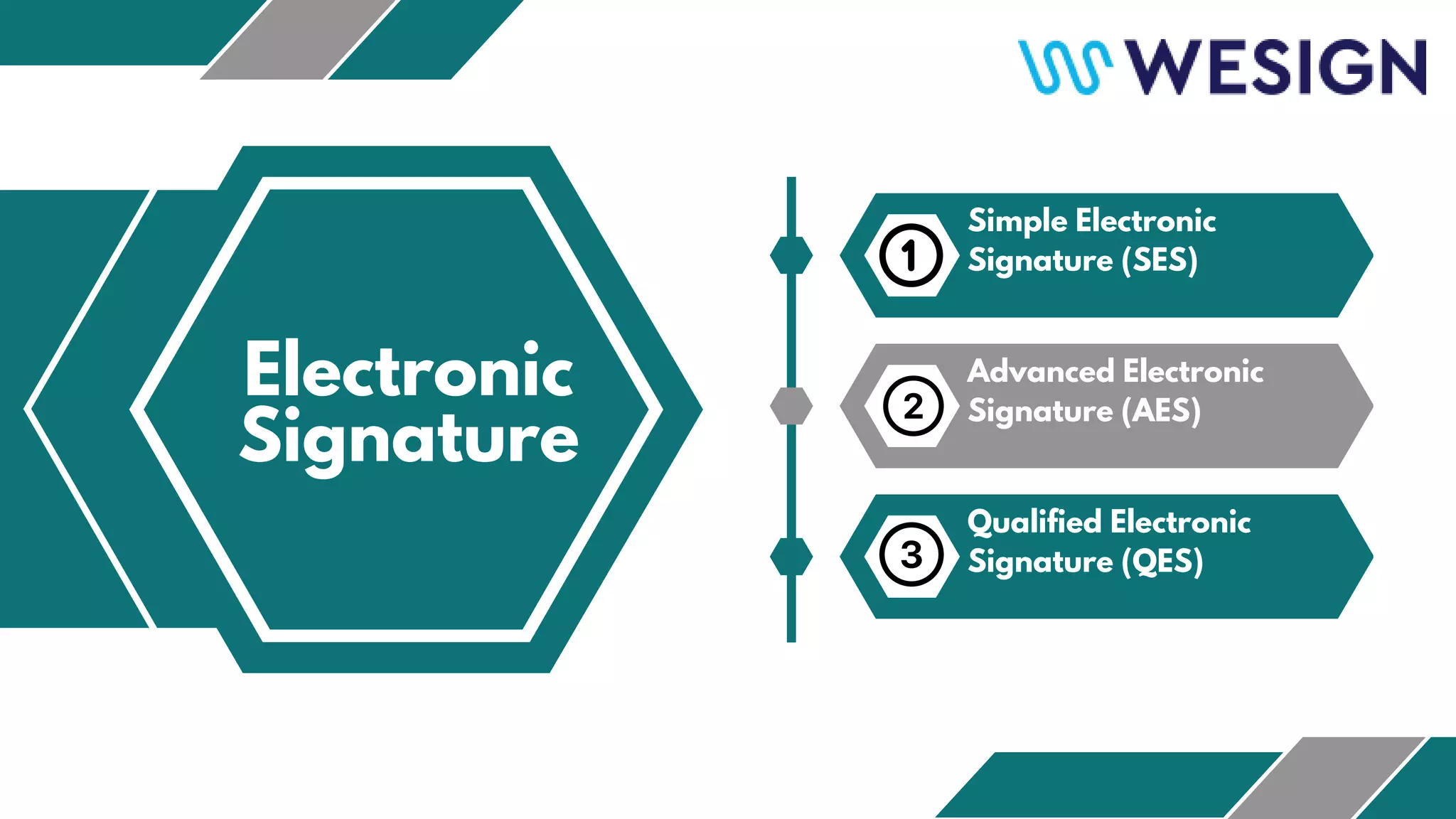 WESIGN

Electronic Signature

1 Simple Electronic Signature (SES)

2 Advanced Electronic Signature (AES)

3 Qualified Electronic Signature (QES)